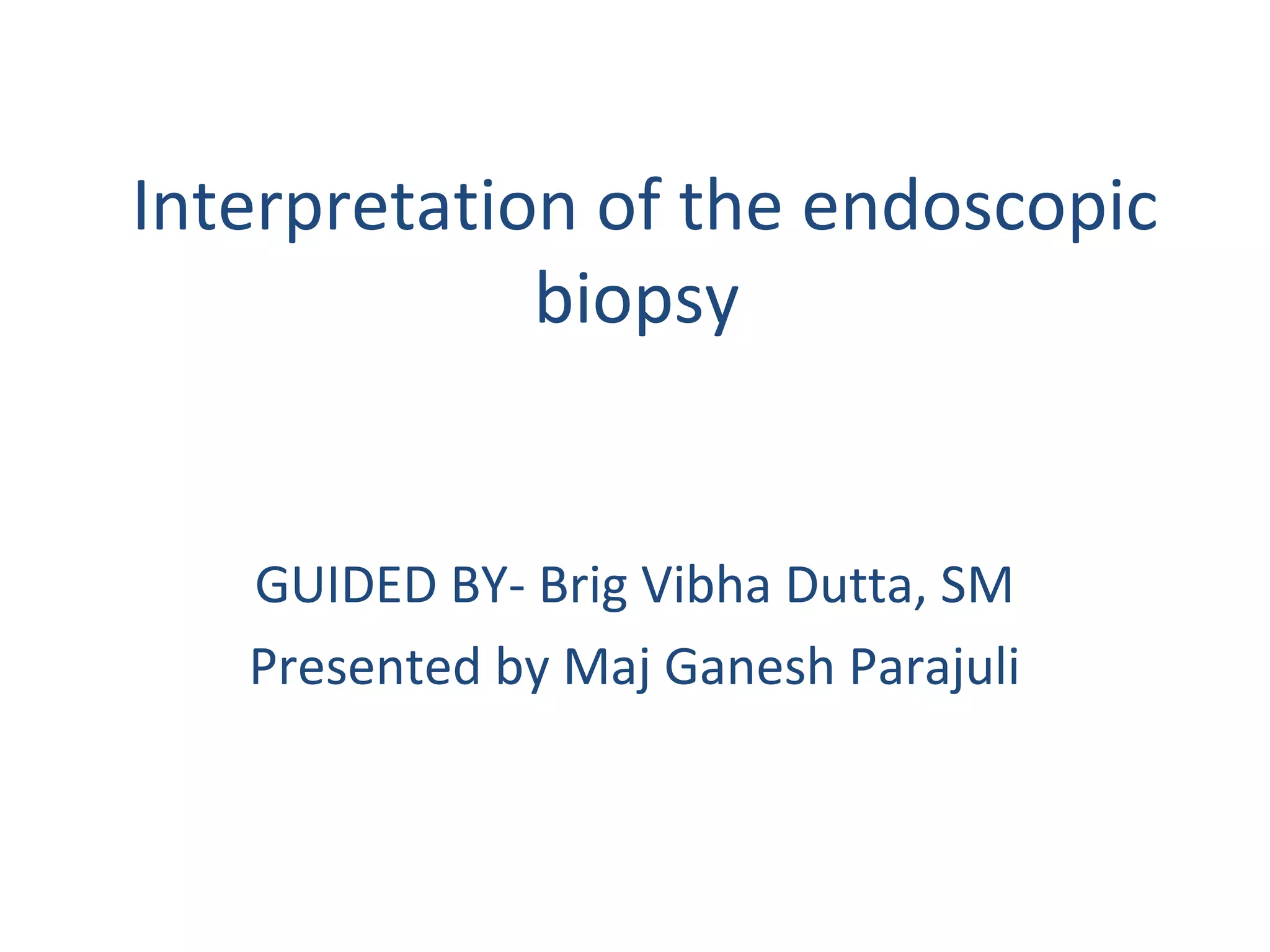 Interpretation of the endoscopic biopsy

GUIDED BY- Brig Vibha Dutta, SM

Presented by Maj Ganesh Parajuli